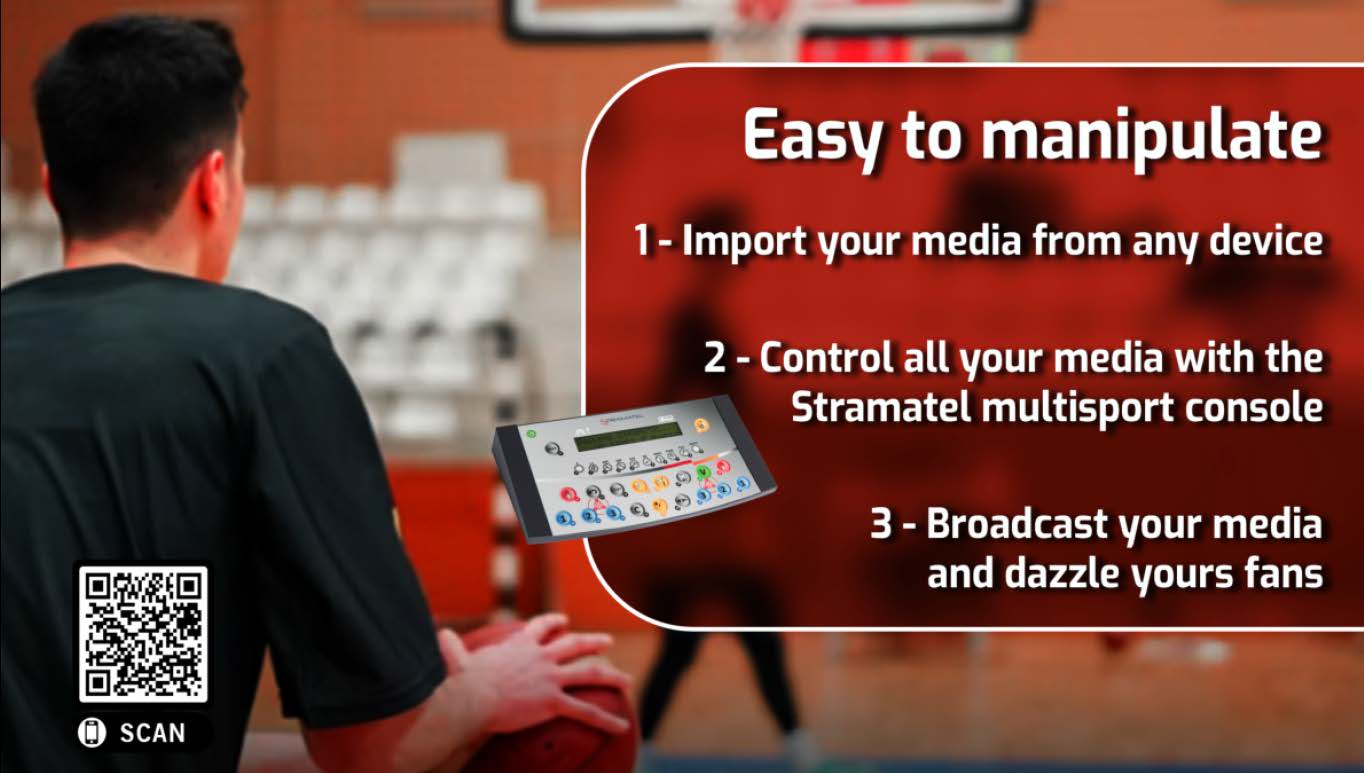 Easy to manipulate

1 - Import your media from any device

2 - Control all your media with the Stramatel multisport console

3 - Broadcast your media and dazzle yours fans

SCAN